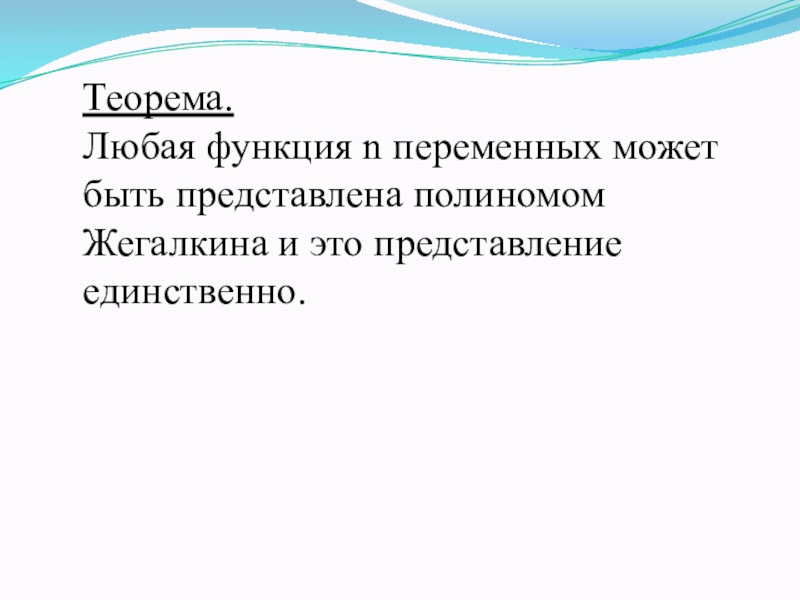 Теорема.
Любая функция n переменных может быть представлена полиномом Жегалкина и это представление единственно.